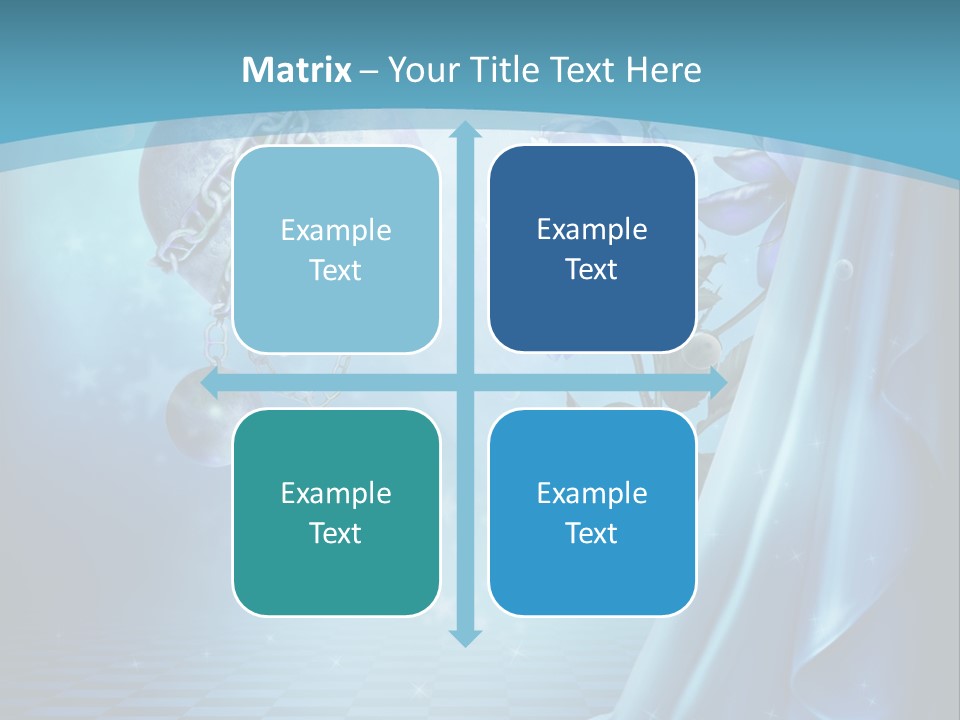 Matrix – Your Title Text Here

Example Text

Example Text

Example Text

Example Text